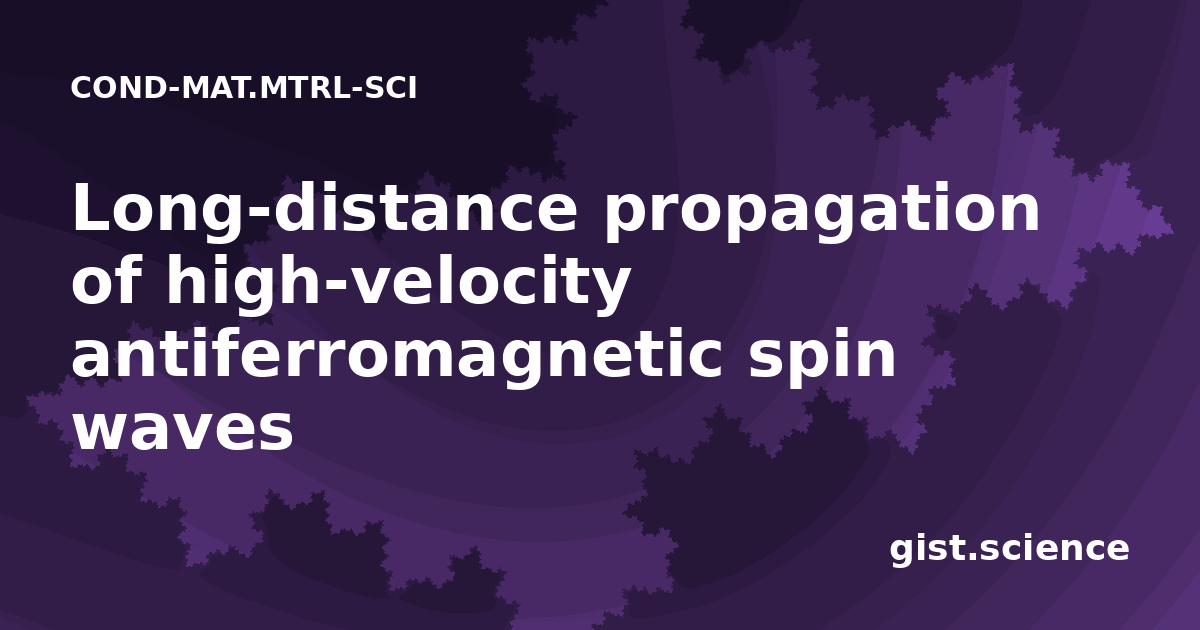 COND-MAT.MTRL-SCI

Long-distance propagation of high-velocity antiferromagnetic spin waves

gist.science